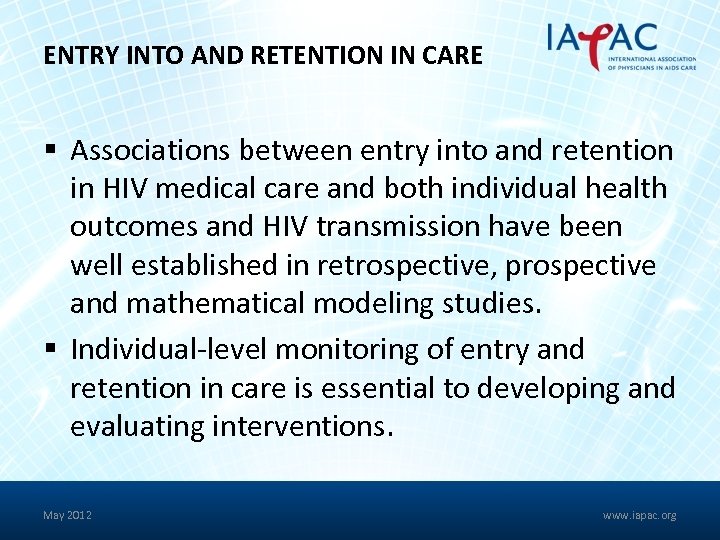 ENTRY INTO AND RETENTION IN CARE

IAPAC
INTERNATIONAL ASSOCIATION OF PHYSICIANS IN AIDS CARE

▪ Associations between entry into and retention in HIV medical care and both individual health outcomes and HIV transmission have been well established in retrospective, prospective and mathematical modeling studies.

▪ Individual-level monitoring of entry and retention in care is essential to developing and evaluating interventions.

May 2012

www.iapac.org